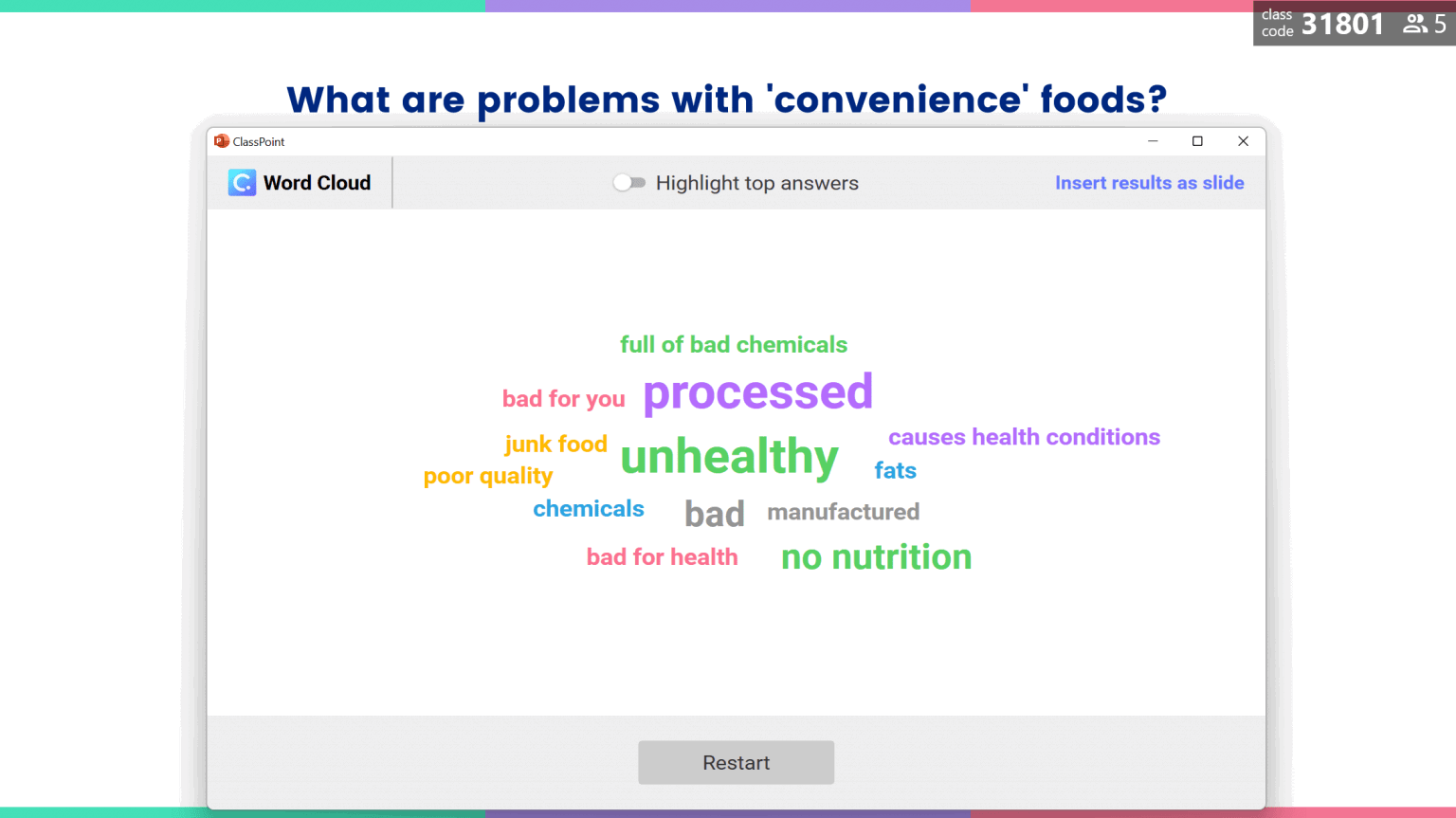 class code 31801 5

What are problems with 'convenience' foods?

ClassPoint

Word Cloud

Highlight top answers

Insert results as slide

full of bad chemicals

bad for you processed

junk food unhealthy causes health conditions

poor quality fats

chemicals bad manufactured

bad for health no nutrition

Restart